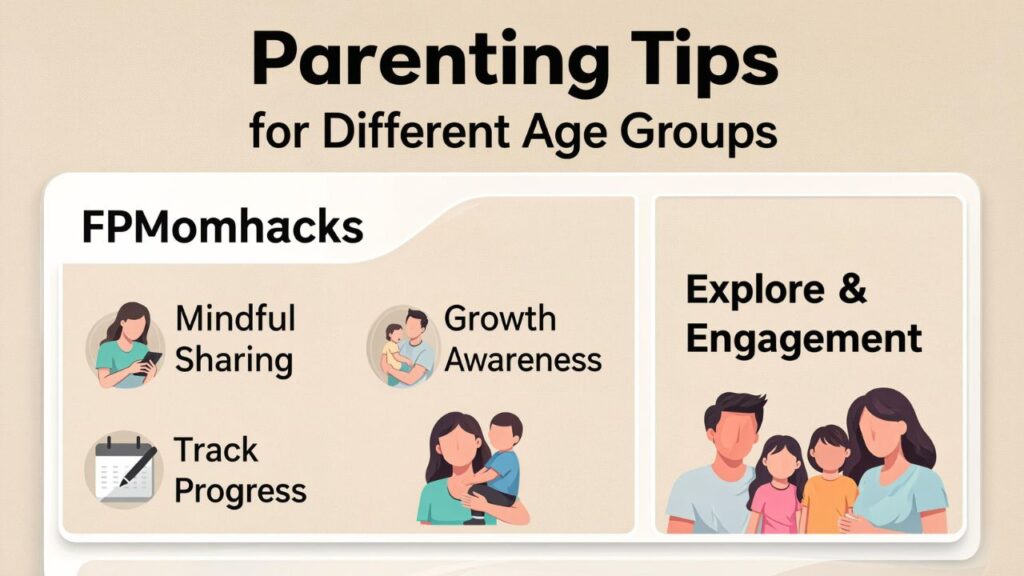 Parenting Tips
for Different Age Groups

FPMomhacks

Mindful Sharing

Growth Awareness

Track Progress

Explore & Engagement